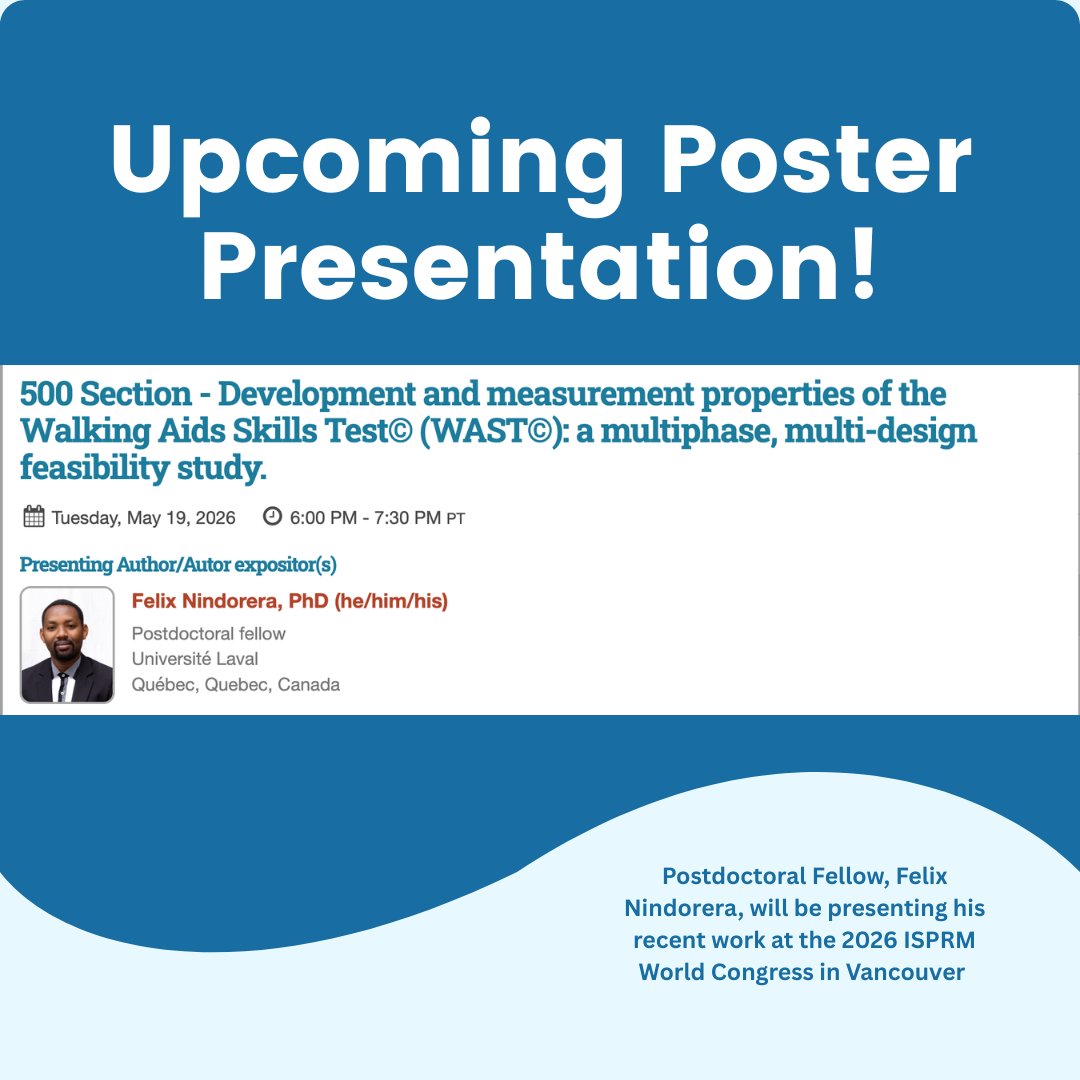 Upcoming Poster Presentation!

500 Section - Development and measurement properties of the Walking Aids Skills Test© (WAST©): a multiphase, multi-design feasibility study.

Tuesday, May 19, 2026 6:00 PM - 7:30 PM PT

Presenting Author/Autor expositor(s)

Felix Nindorera, PhD (he/him/his)
Postdoctoral fellow
Université Laval
Québec, Quebec, Canada

Postdoctoral Fellow, Felix Nindorera, will be presenting his recent work at the 2026 ISPRM World Congress in Vancouver